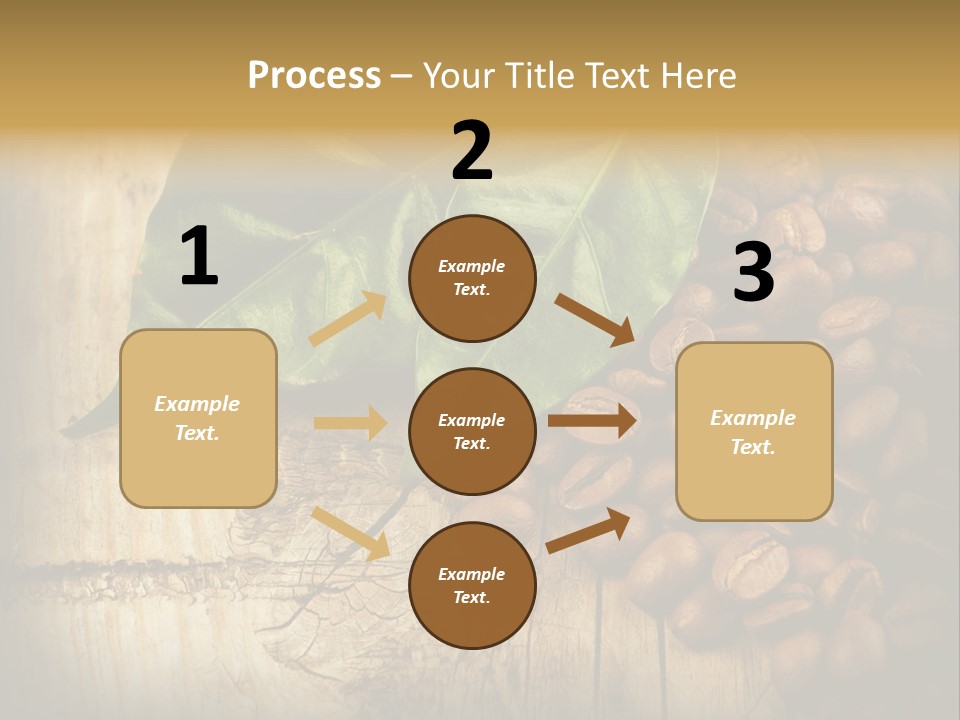 Process – Your Title Text Here

1

Example Text.

2

Example Text.

Example Text.

Example Text.

3

Example Text.